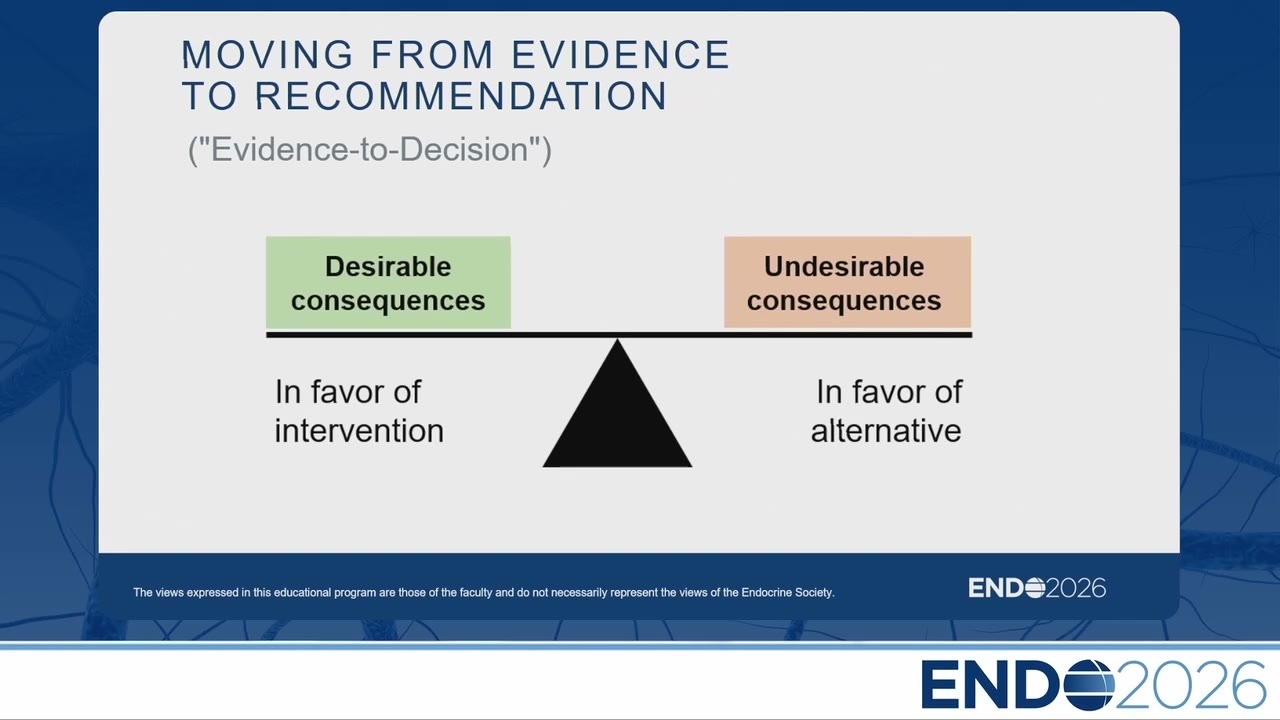 MOVING FROM EVIDENCE TO RECOMMENDATION

("Evidence-to-Decision")

Desirable consequences

Undesirable consequences

In favor of intervention

In favor of alternative

The views expressed in this educational program are those of the faculty and do not necessarily represent the views of the Endocrine Society.

ENDO2026

ENDO2026